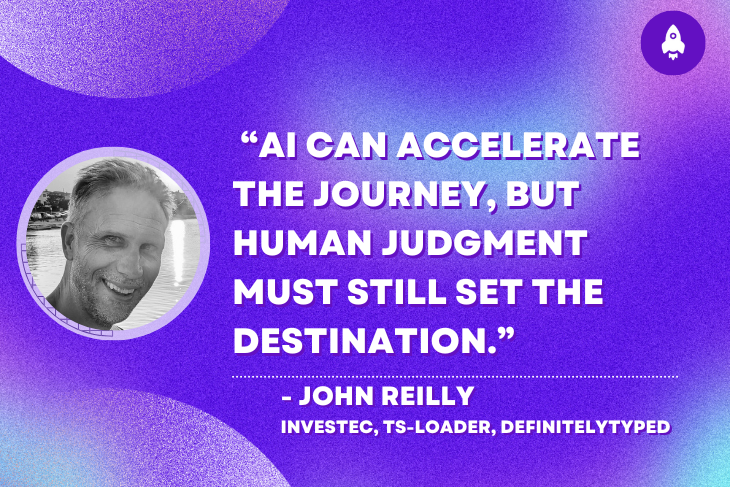 “AI CAN ACCELERATE THE JOURNEY, BUT HUMAN JUDGMENT MUST STILL SET THE DESTINATION.”

- JOHN REILLY
INVESTEC, TS-LOADER, DEFINITELYTYPED